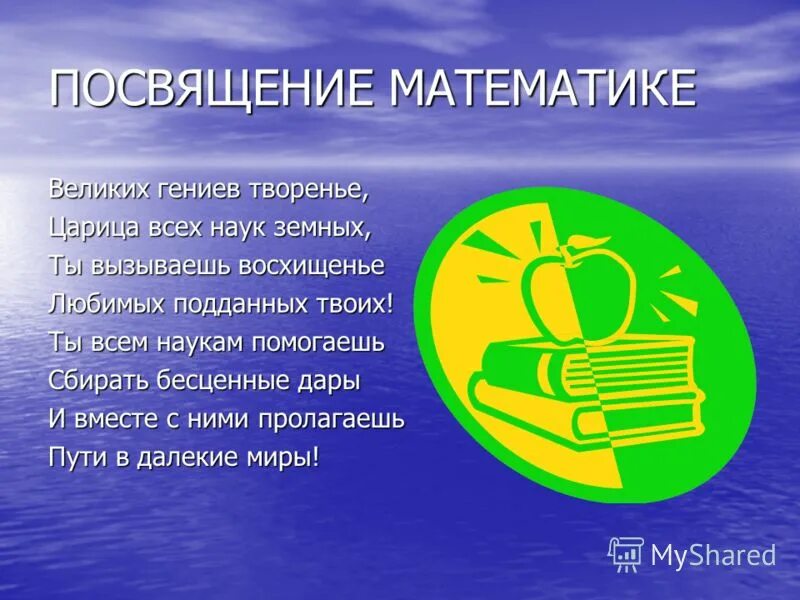 ПОСВЯЩЕНИЕ МАТЕМАТИКЕ

Великих гениев творенье,
Царица всех наук земных,
Ты вызываешь восхищенье
Любимых подданных твоих!
Ты всем наукам помогаешь
Сбирать бесценные дары
И вместе с ними пролагаешь
Пути в далекие миры!

MyShared